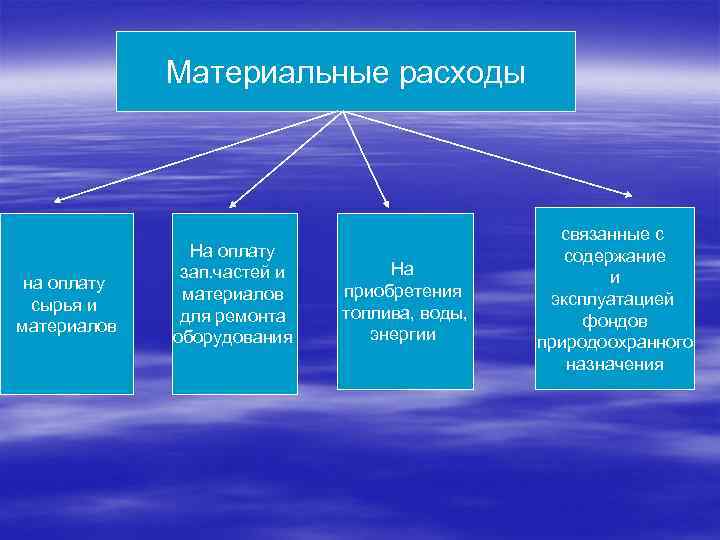 Материальные расходы

на оплату сырья и материалов

На оплату зап.частей и материалов для ремонта оборудования

На приобретения топлива, воды, энергии

связанные с содержание и эксплуатацией фондов природоохранного назначения